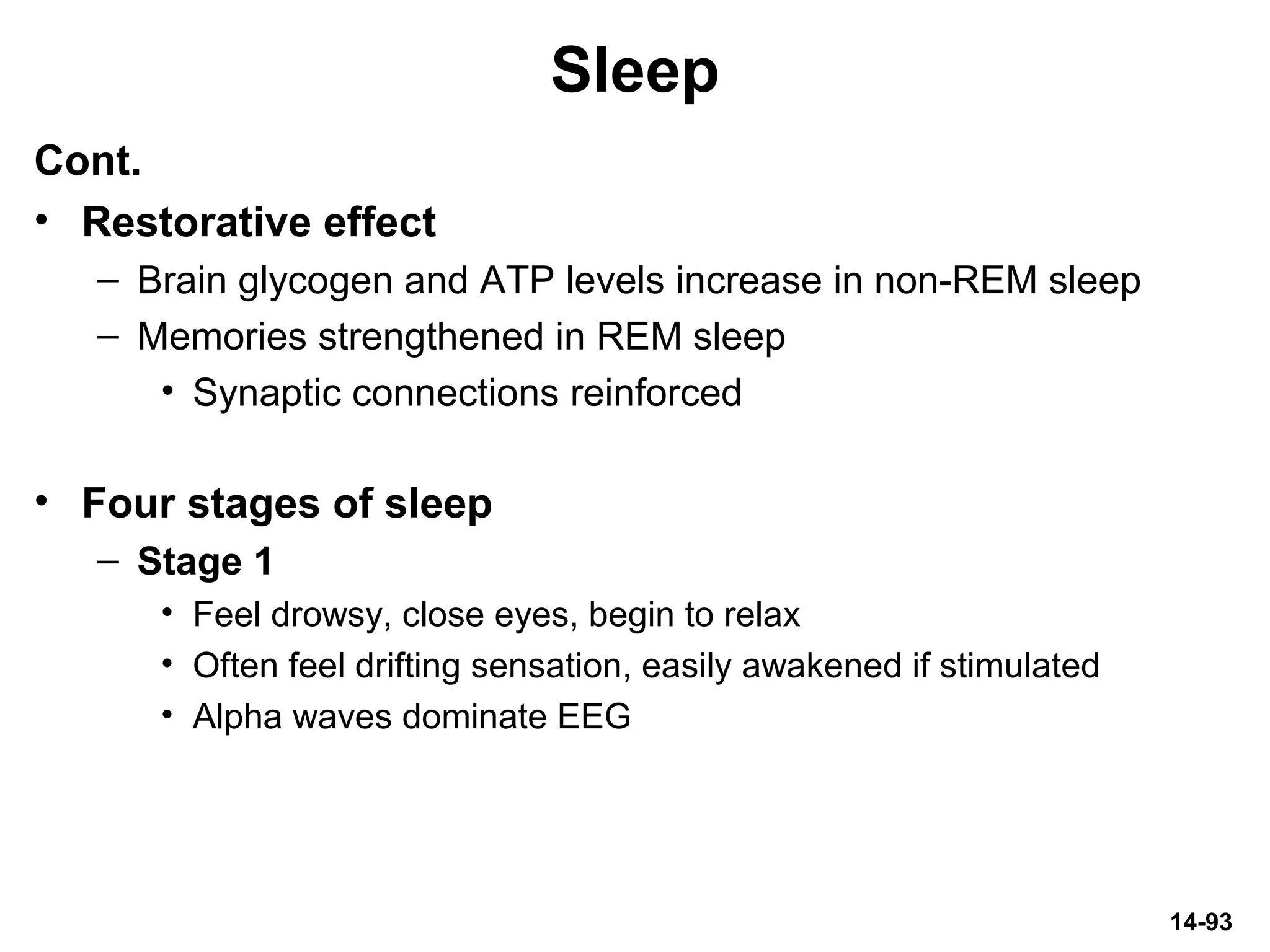 Sleep

Cont.

• Restorative effect
– Brain glycogen and ATP levels increase in non-REM sleep
– Memories strengthened in REM sleep
• Synaptic connections reinforced

• Four stages of sleep
– Stage 1
• Feel drowsy, close eyes, begin to relax
• Often feel drifting sensation, easily awakened if stimulated
• Alpha waves dominate EEG

14-93